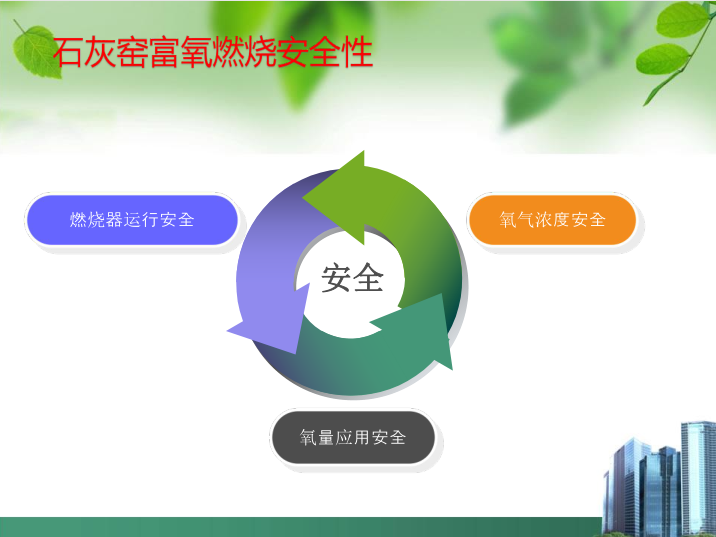 石灰窑富氧燃烧安全性

燃烧器运行安全

氧气浓度安全

安全

氧量应用安全